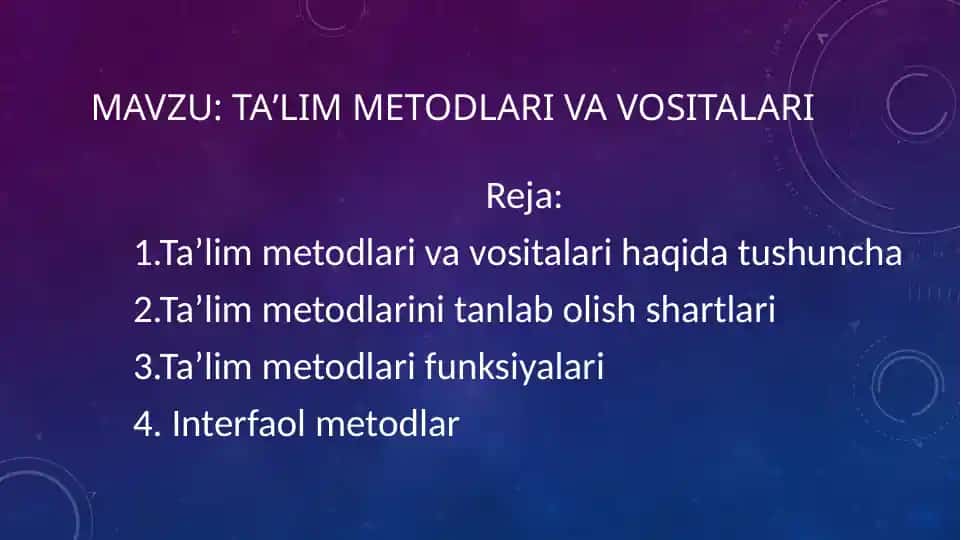 MAVZU: TA’LIM METODLARI VA VOSITALARI

Reja:

1.Ta’lim metodlari va vositalari haqida tushuncha
2.Ta’lim metodlarini tanlab olish shartlari
3.Ta’lim metodlari funksiyalari
4. Interfaol metodlar